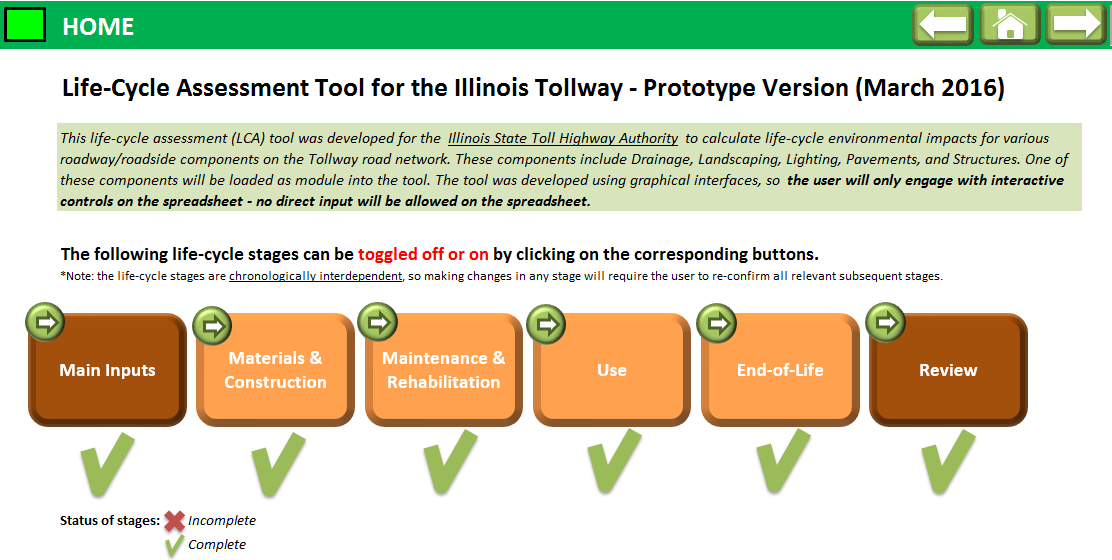 HOME

Life-Cycle Assessment Tool for the Illinois Tollway - Prototype Version (March 2016)

This life-cycle assessment (LCA) tool was developed for the Illinois State Toll Highway Authority to calculate life-cycle environmental impacts for various roadway/roadside components on the Tollway road network. These components include Drainage, Landscaping, Lighting, Pavements, and Structures. One of these components will be loaded as module into the tool. The tool was developed using graphical interfaces, so the user will only engage with interactive controls on the spreadsheet - no direct input will be allowed on the spreadsheet.

The following life-cycle stages can be toggled off or on by clicking on the corresponding buttons.
*Note: the life-cycle stages are chronologically interdependent, so making changes in any stage will require the user to re-confirm all relevant subsequent stages.

Main Inputs

Materials & Construction

Maintenance & Rehabilitation

Use

End-of-Life

Review

Status of stages: Incomplete
Complete